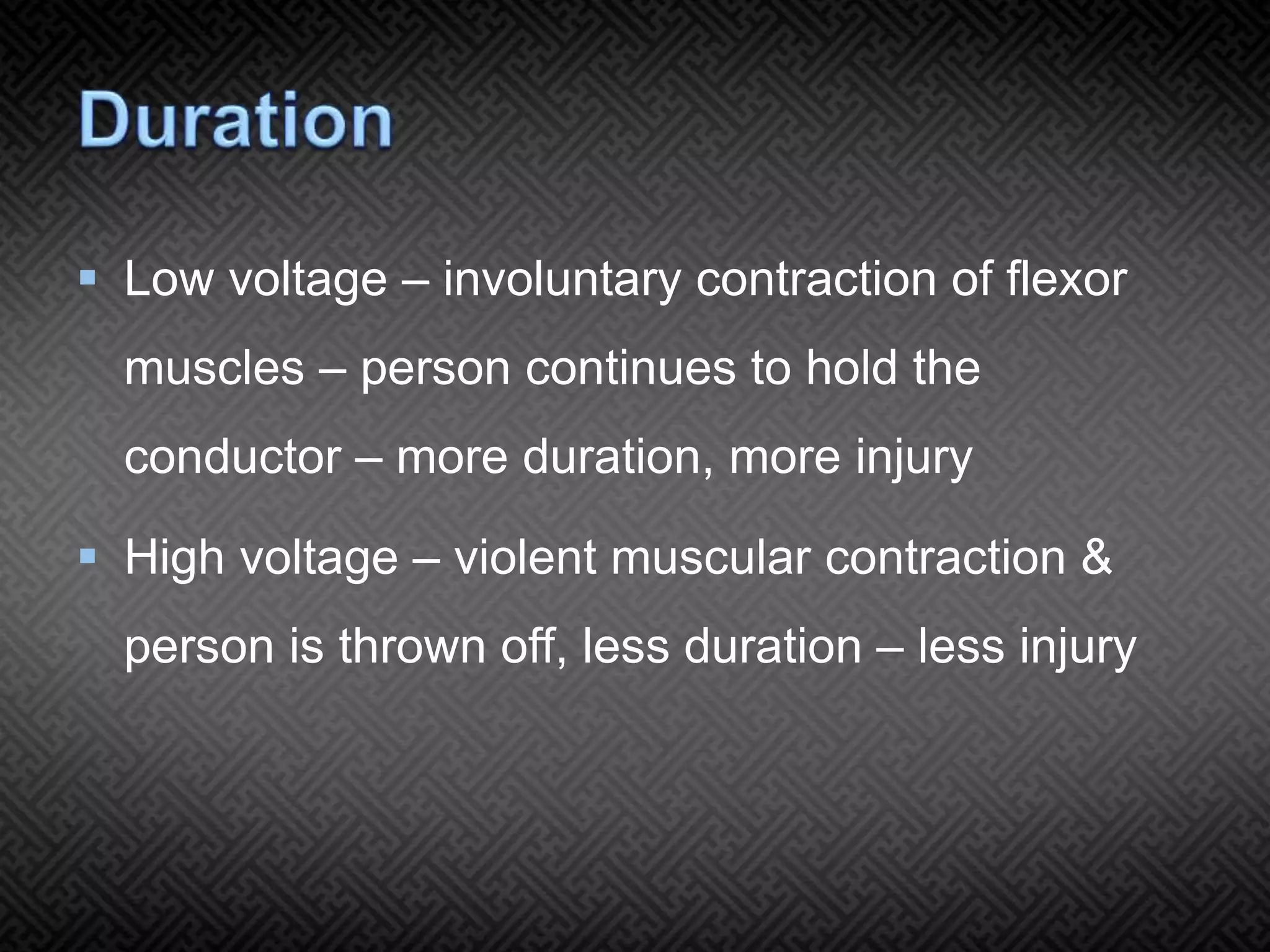 Duration

▪ Low voltage – involuntary contraction of flexor muscles – person continues to hold the conductor – more duration, more injury

▪ High voltage – violent muscular contraction & person is thrown off, less duration – less injury